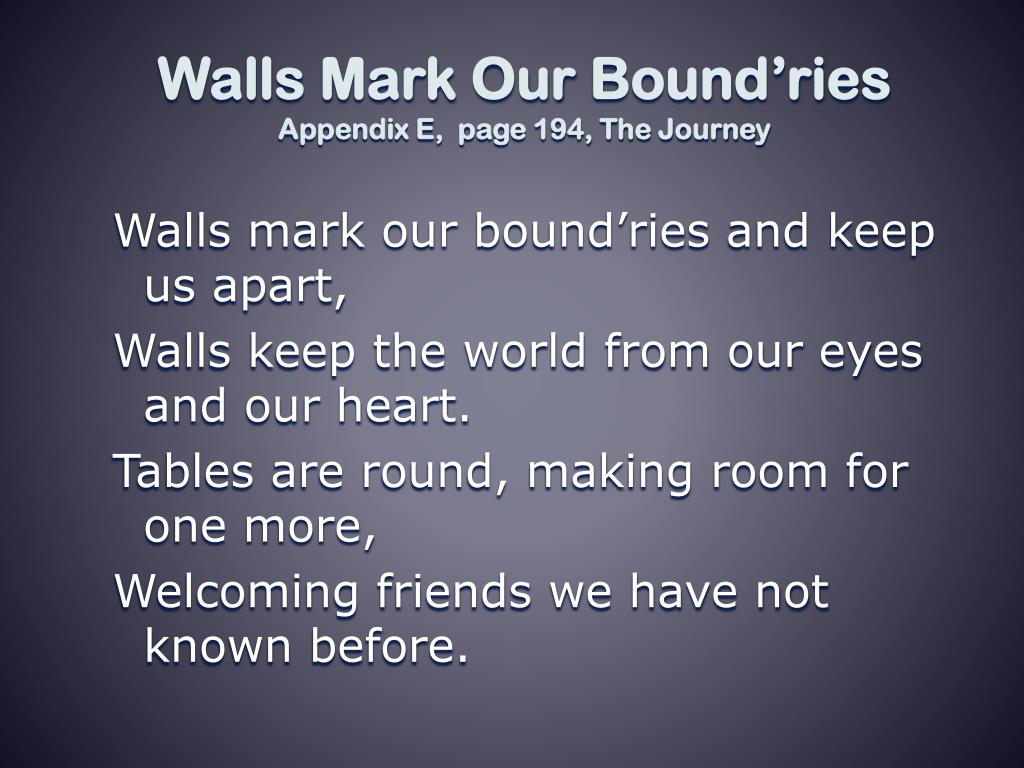 Walls Mark Our Bound’ries
Appendix E,  page 194, The Journey

Walls mark our bound’ries and keep us apart,

Walls keep the world from our eyes and our heart.

Tables are round, making room for one more,

Welcoming friends we have not known before.